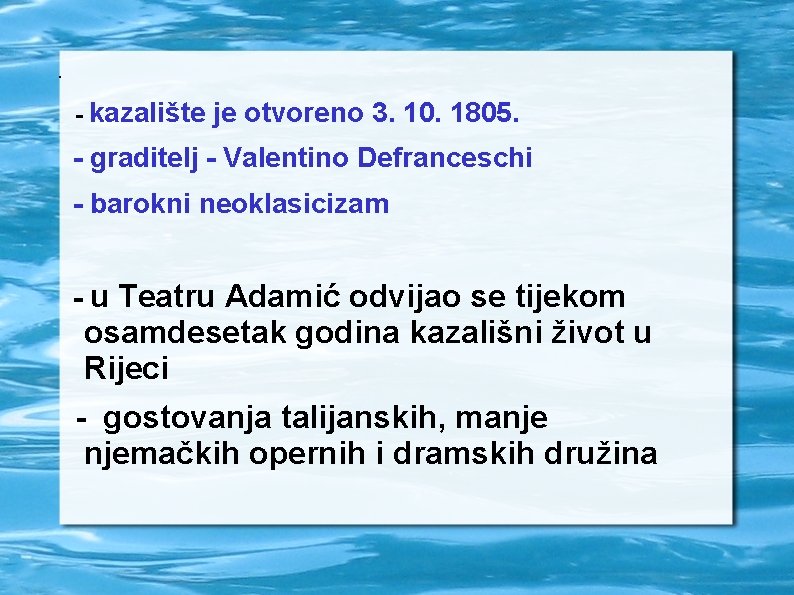 - kazalište je otvoreno 3. 10. 1805.

- graditelj - Valentino Defranceschi

- barokni neoklasicizam

- u Teatru Adamić odvijao se tijekom osamdesetak godina kazališni život u Rijeci

- gostovanja talijanskih, manje njemačkih opernih i dramskih družina